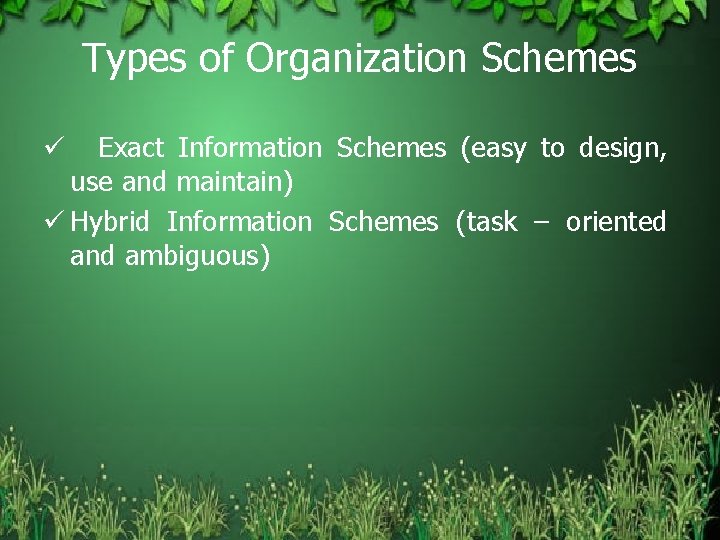 Types of Organization Schemes

✓ Exact Information Schemes (easy to design, use and maintain)

✓ Hybrid Information Schemes (task – oriented and ambiguous)